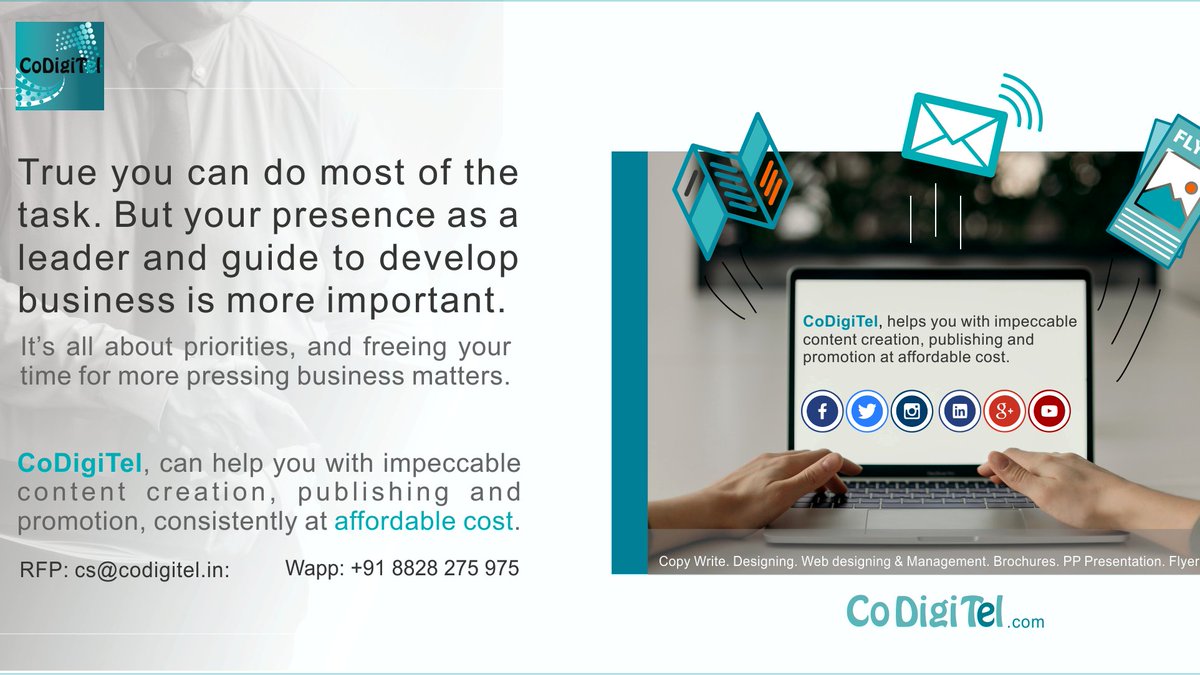 CoDigiTel

True you can do most of the task. But your presence as a leader and guide to develop business is more important.

It's all about priorities, and freeing your time for more pressing business matters.

CoDigiTel, can help you with impeccable content creation, publishing and promotion, consistently at affordable cost.

RFP: cs@codigitel.in: Wapp: +91 8828 275 975

FLY

CoDigiTel, helps you with impeccable content creation, publishing and promotion at affordable cost.

Copy Write. Designing. Web designing & Management. Brochures. PP Presentation. Flyer

CoDigiTel.com